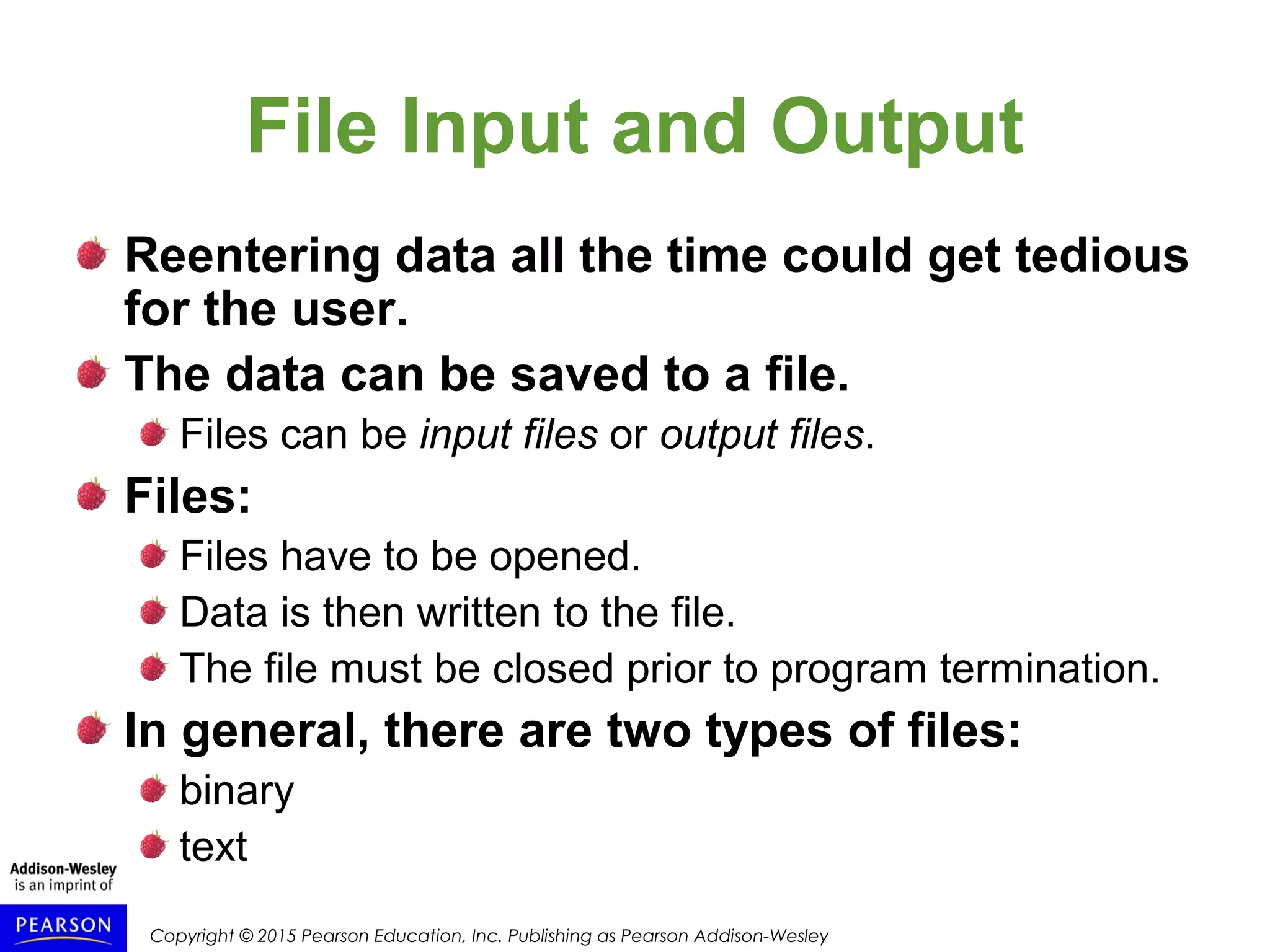 File Input and Output

Reentering data all the time could get tedious for the user.

The data can be saved to a file.

Files can be input files or output files.

Files:

Files have to be opened.

Data is then written to the file.

The file must be closed prior to program termination.

In general, there are two types of files:

binary

text

Addison-Wesley is an imprint of

PEARSON

Copyright © 2015 Pearson Education, Inc. Publishing as Pearson Addison-Wesley